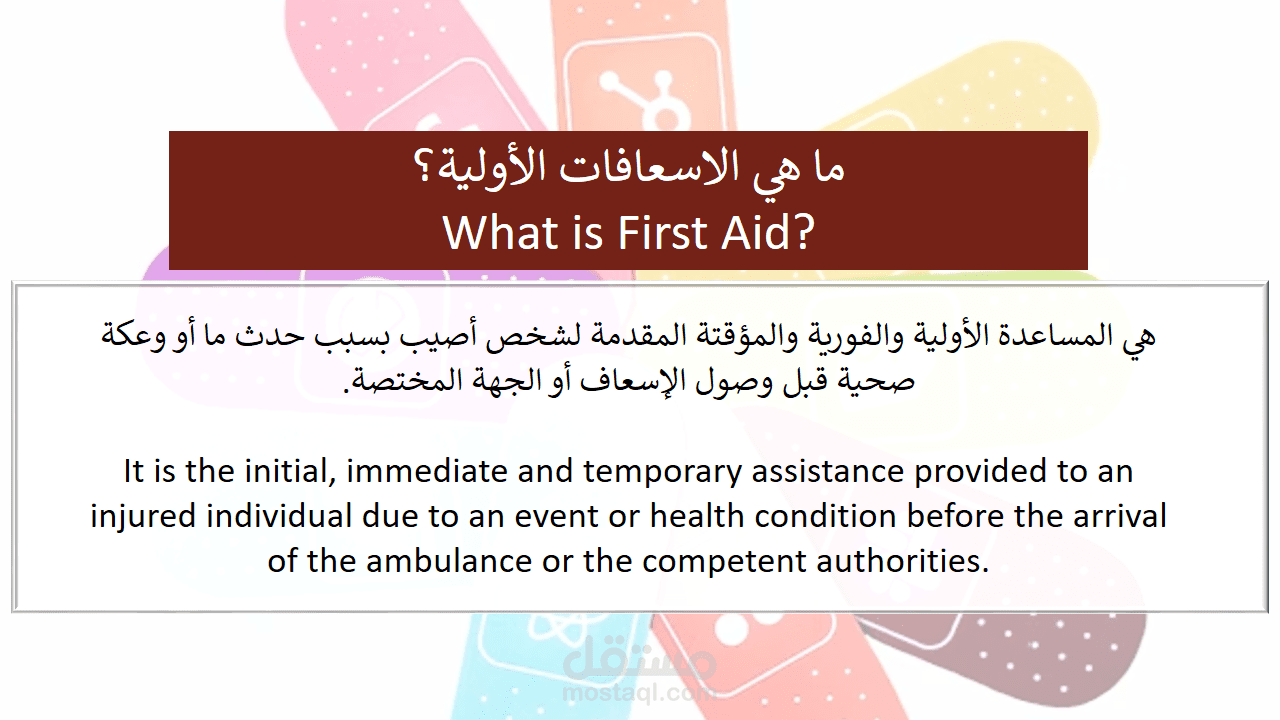 ما هي الاسعافات الأولية؟
What is First Aid?

هي المساعدة الأولية والفورية والمؤقتة المقدمة لشخص أصيب بسبب حدث ما أو وعكة صحية قبل وصول الإسعاف أو الجهة المختصة.

It is the initial, immediate and temporary assistance provided to an injured individual due to an event or health condition before the arrival of the ambulance or the competent authorities.

مستقل
mostaql.com